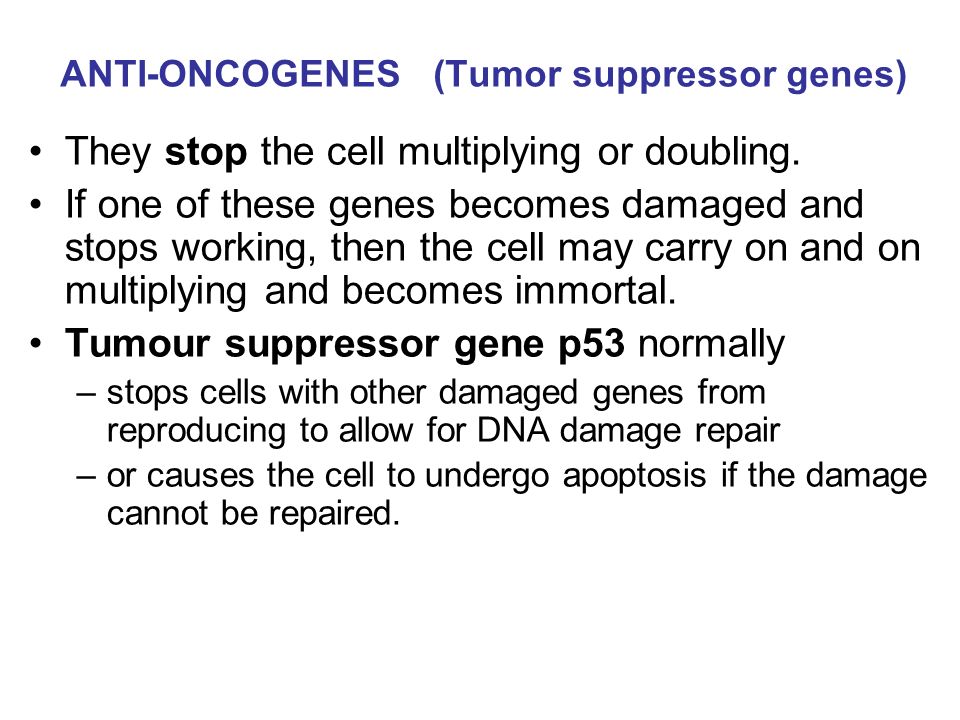 ANTI-ONCOGENES (Tumor suppressor genes)

• They stop the cell multiplying or doubling.
• If one of these genes becomes damaged and stops working, then the cell may carry on and on multiplying and becomes immortal.
• Tumour suppressor gene p53 normally
– stops cells with other damaged genes from reproducing to allow for DNA damage repair
– or causes the cell to undergo apoptosis if the damage cannot be repaired.